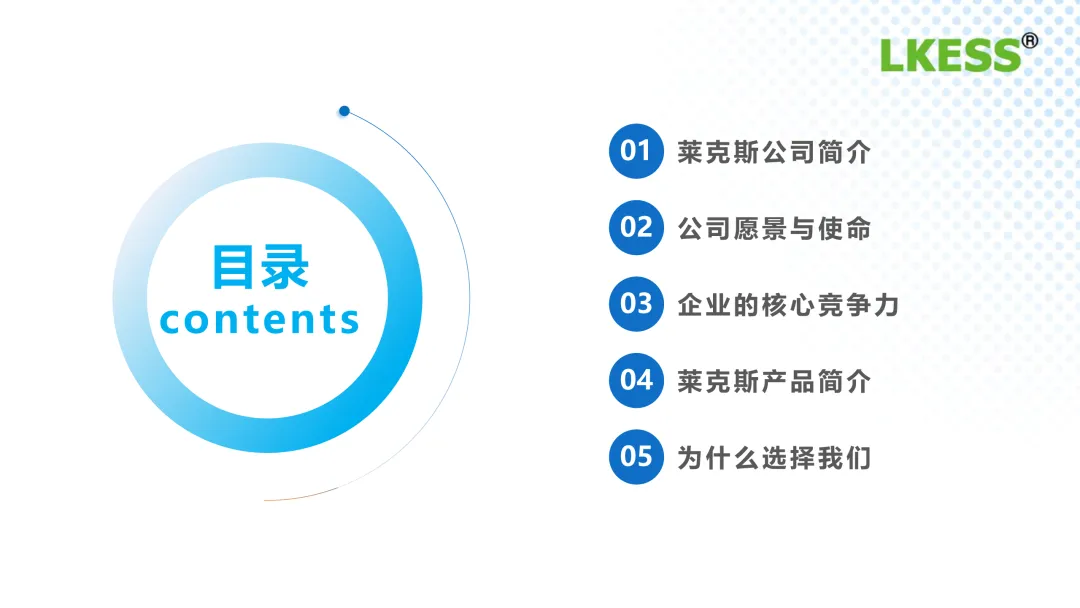 LKESS®

目录
contents

01 莱克斯公司简介
02 公司愿景与使命
03 企业的核心竞争力
04 莱克斯产品简介
05 为什么选择我们